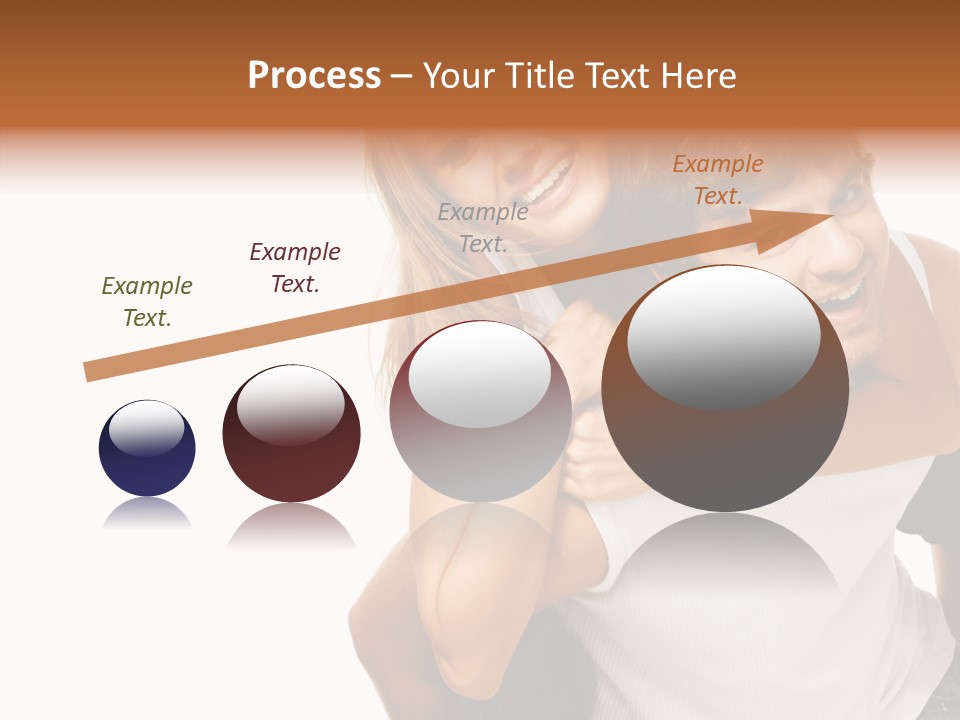 Process – Your Title Text Here

Example Text.

Example Text.

Example Text.

Example Text.